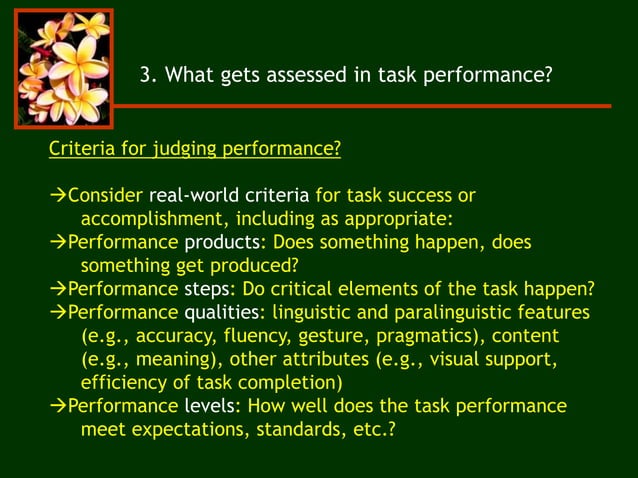 3. What gets assessed in task performance?

Criteria for judging performance?

→Consider real-world criteria for task success or accomplishment, including as appropriate:
→Performance products: Does something happen, does something get produced?
→Performance steps: Do critical elements of the task happen?
→Performance qualities: linguistic and paralinguistic features (e.g., accuracy, fluency, gesture, pragmatics), content (e.g., meaning), other attributes (e.g., visual support, efficiency of task completion)
→Performance levels: How well does the task performance meet expectations, standards, etc.?